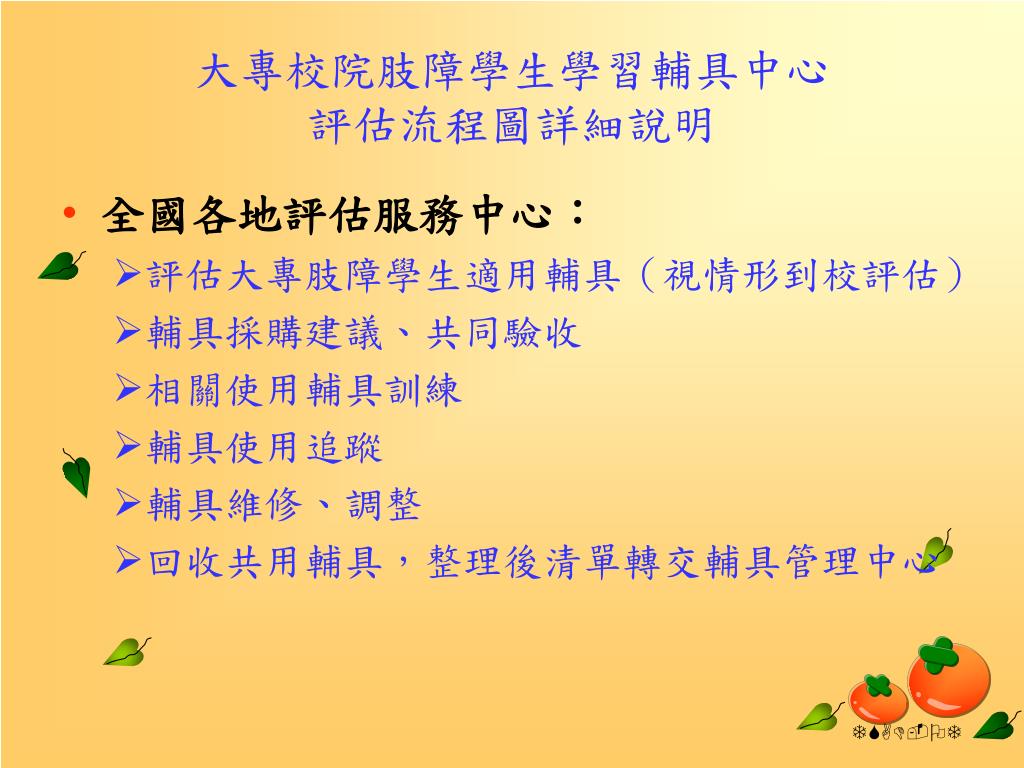 大專校院肢障學生學習輔具中心
評估流程圖詳細說明

• 全國各地評估服務中心：
➢評估大專肢障學生適用輔具（視情形到校評估）
➢輔具採購建議、共同驗收
➢相關使用輔具訓練
➢輔具使用追蹤
➢輔具維修、調整
➢回收共用輔具，整理後清單轉交輔具管理中心